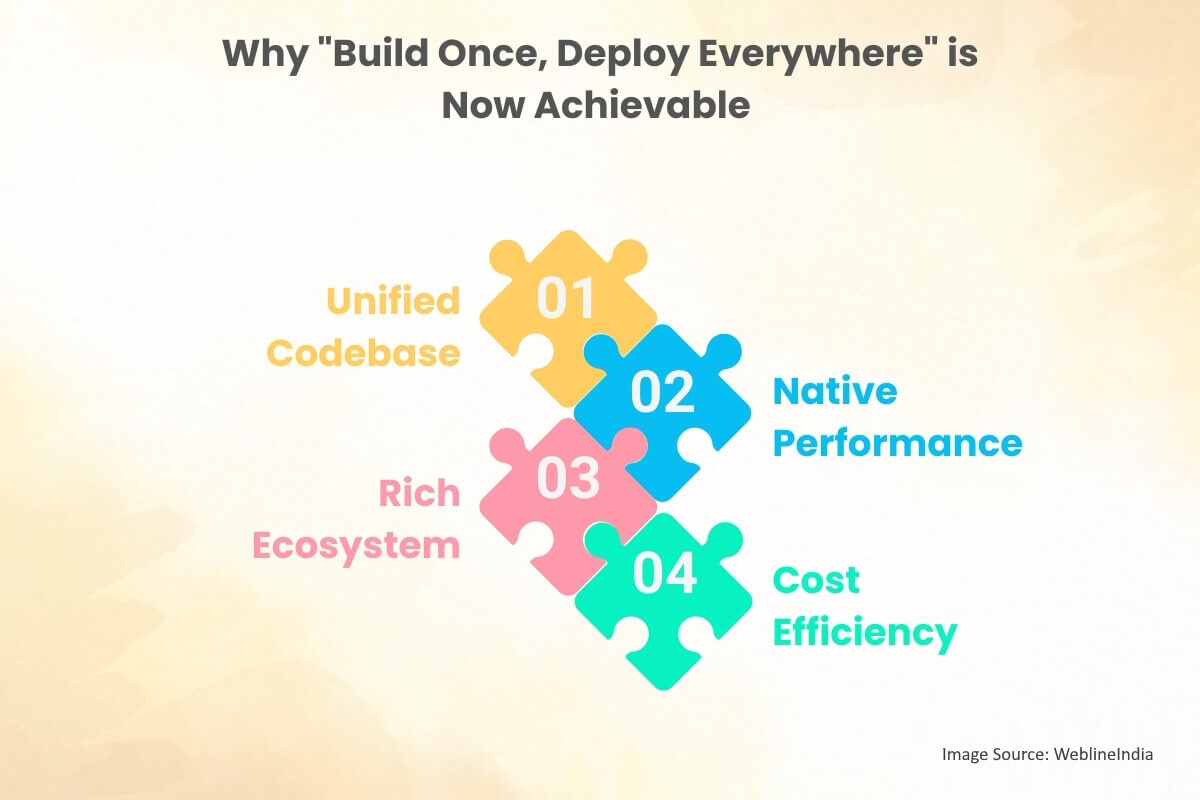 Why "Build Once, Deploy Everywhere" is Now Achievable

01
Unified Codebase

02
Native Performance

03
Rich Ecosystem

04
Cost Efficiency

Image Source: WeblineIndia